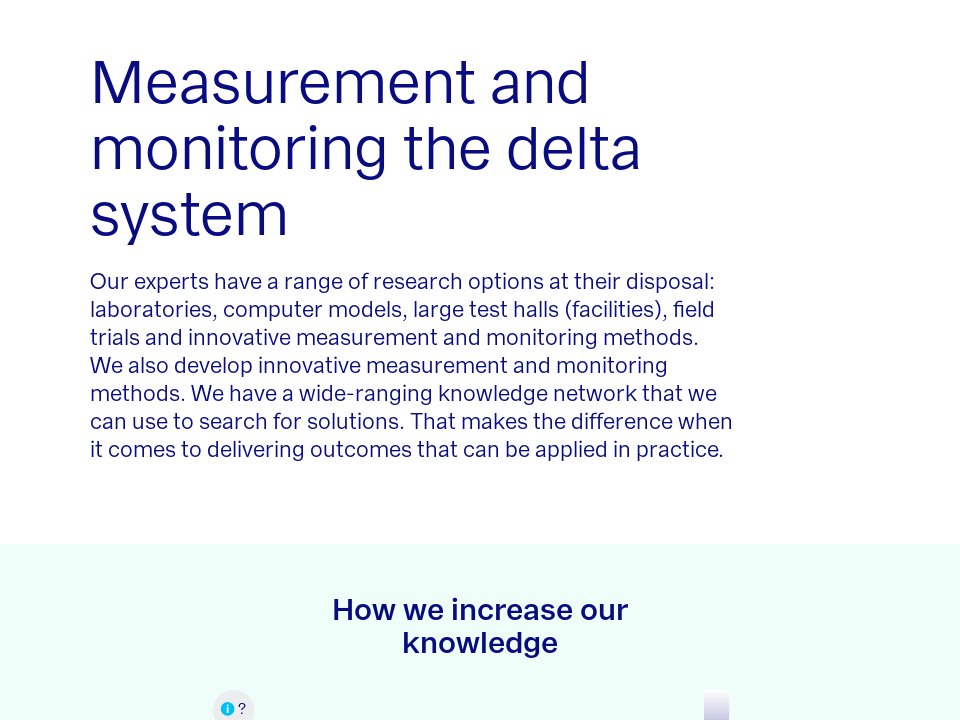 Measurement and monitoring the delta system

Our experts have a range of research options at their disposal: laboratories, computer models, large test halls (facilities), field trials and innovative measurement and monitoring methods. We also develop innovative measurement and monitoring methods. We have a wide-ranging knowledge network that we can use to search for solutions. That makes the difference when it comes to delivering outcomes that can be applied in practice.

How we increase our knowledge

?